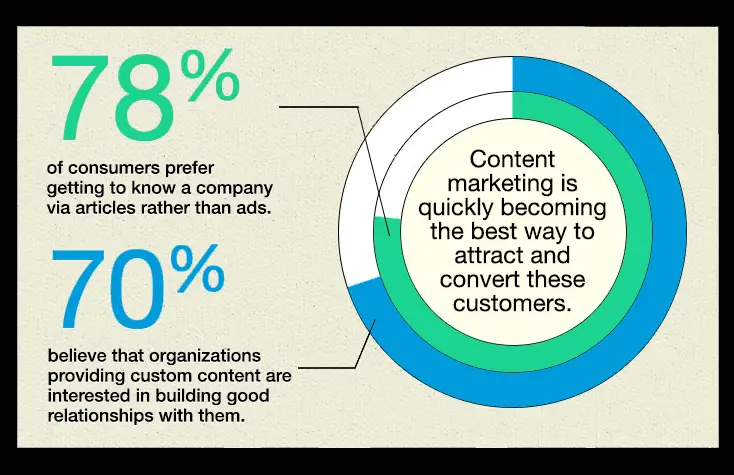 78%

of consumers prefer getting to know a company via articles rather than ads.

70%

believe that organizations providing custom content are interested in building good relationships with them.

Content marketing is quickly becoming the best way to attract and convert these customers.